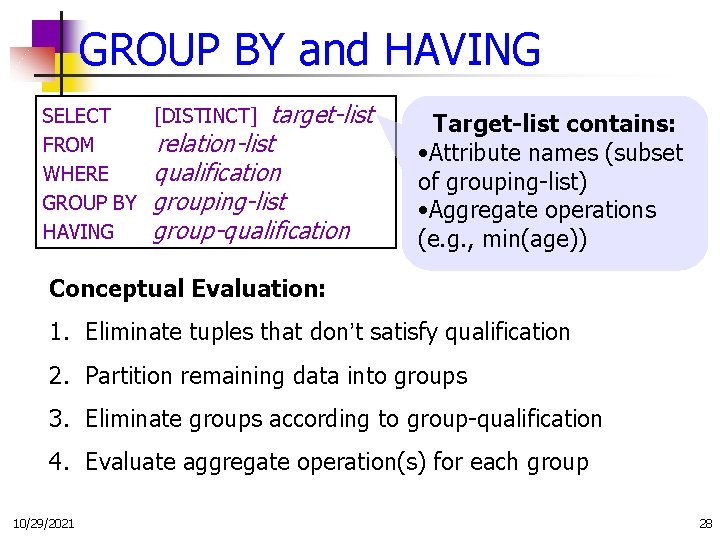 GROUP BY and HAVING

SELECT [DISTINCT] target-list
FROM relation-list
WHERE qualification
GROUP BY grouping-list
HAVING group-qualification

Target-list contains:
•Attribute names (subset of grouping-list)
•Aggregate operations (e.g., min(age))

Conceptual Evaluation:

1. Eliminate tuples that don't satisfy qualification
2. Partition remaining data into groups
3. Eliminate groups according to group-qualification
4. Evaluate aggregate operation(s) for each group

10/29/2021

28